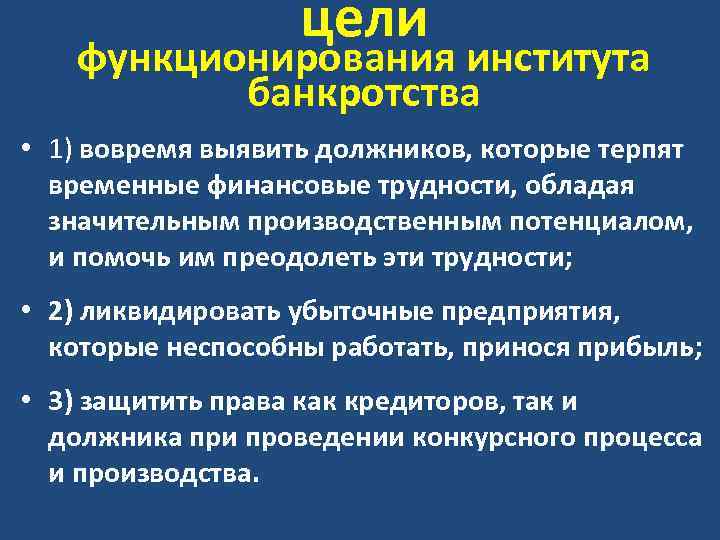 цели
функционирования института банкротства

• 1) вовремя выявить должников, которые терпят временные финансовые трудности, обладая значительным производственным потенциалом, и помочь им преодолеть эти трудности;

• 2) ликвидировать убыточные предприятия, которые неспособны работать, принося прибыль;

• 3) защитить права как кредиторов, так и должника при проведении конкурсного процесса и производства.